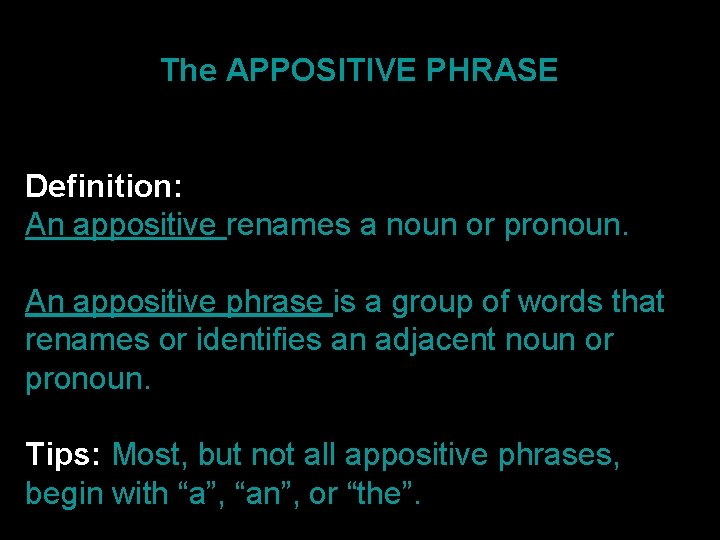 The APPOSITIVE PHRASE

Definition:
An appositive renames a noun or pronoun.

An appositive phrase is a group of words that renames or identifies an adjacent noun or pronoun.

Tips: Most, but not all appositive phrases, begin with “a”, “an”, or “the”.